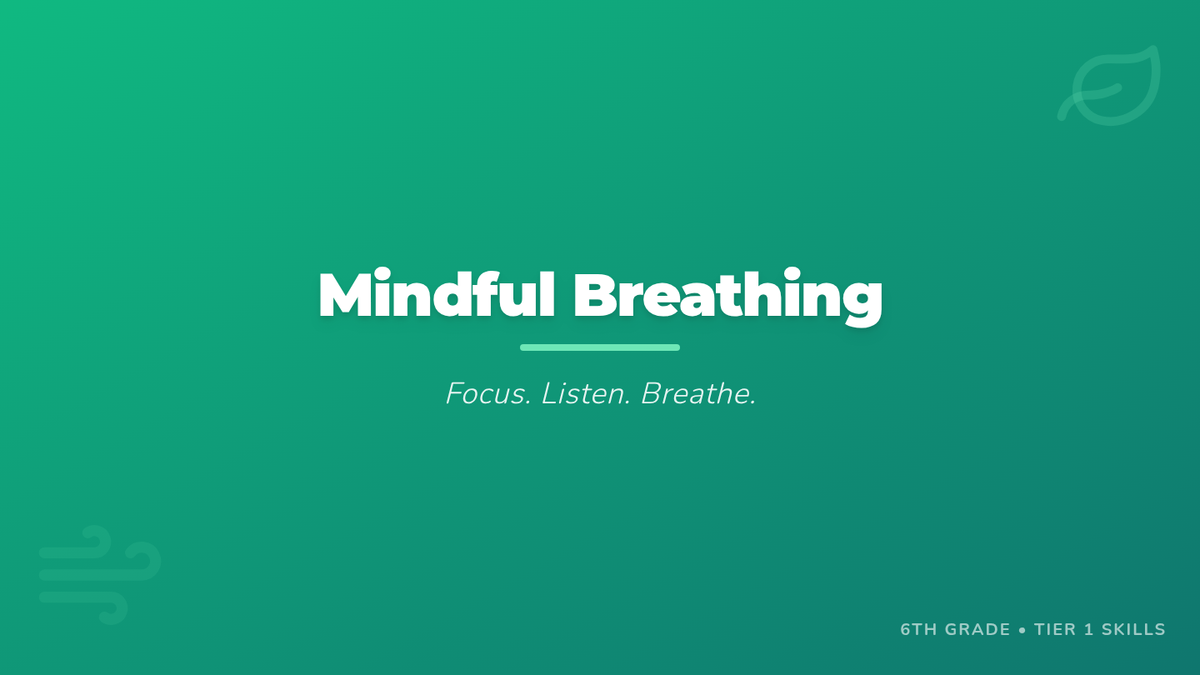 Mindful Breathing

Focus. Listen. Breathe.

6TH GRADE • TIER 1 SKILLS